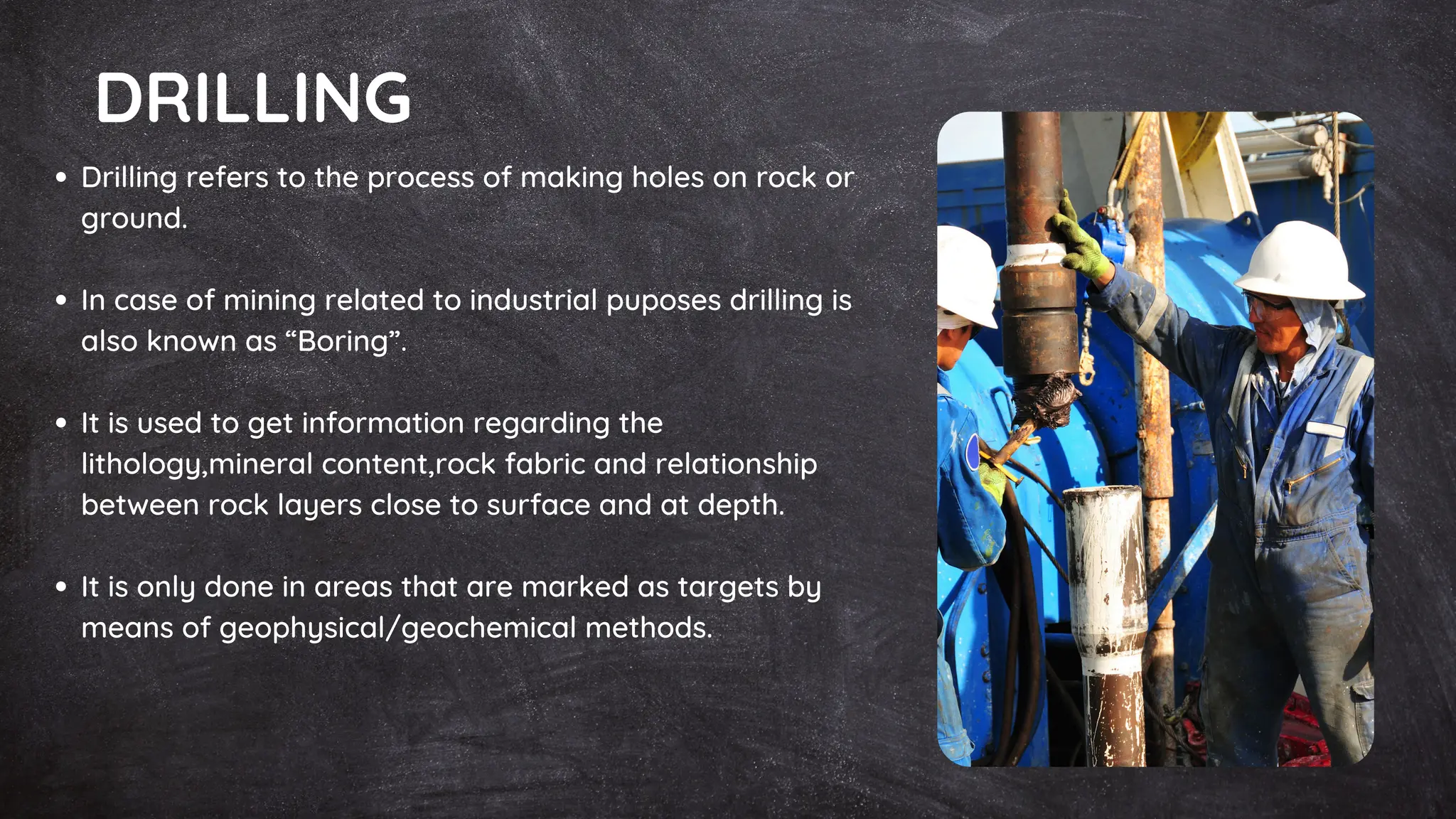 DRILLING

• Drilling refers to the process of making holes on rock or ground.

• In case of mining related to industrial puposes drilling is also known as “Boring”.

• It is used to get information regarding the lithology,mineral content,rock fabric and relationship between rock layers close to surface and at depth.

• It is only done in areas that are marked as targets by means of geophysical/geochemical methods.